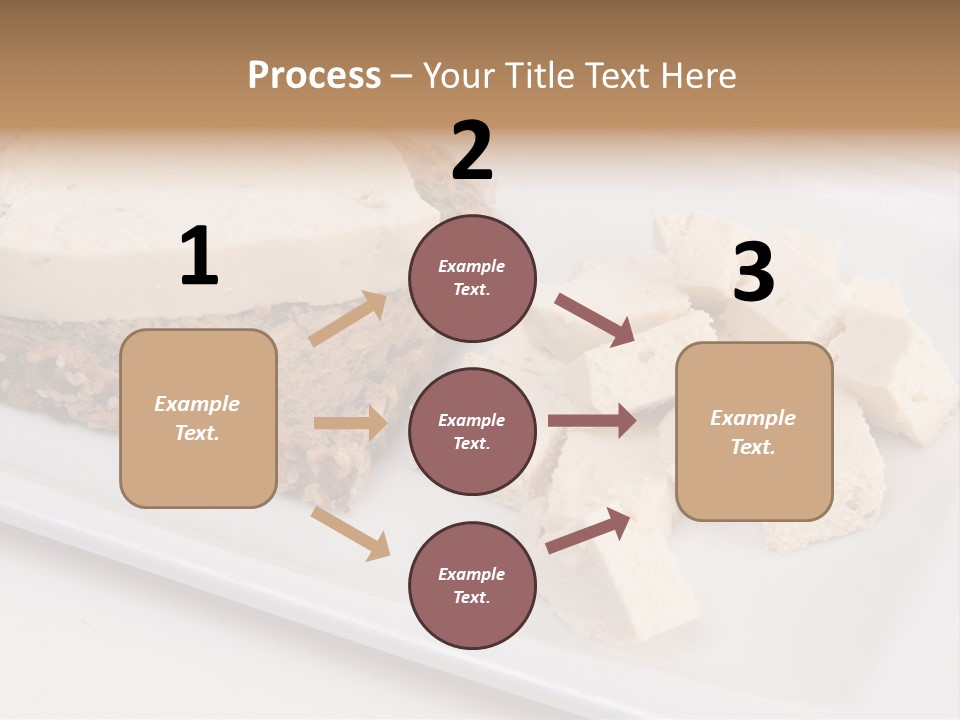 Process – Your Title Text Here

1

Example Text.

2

Example Text.

Example Text.

Example Text.

3

Example Text.